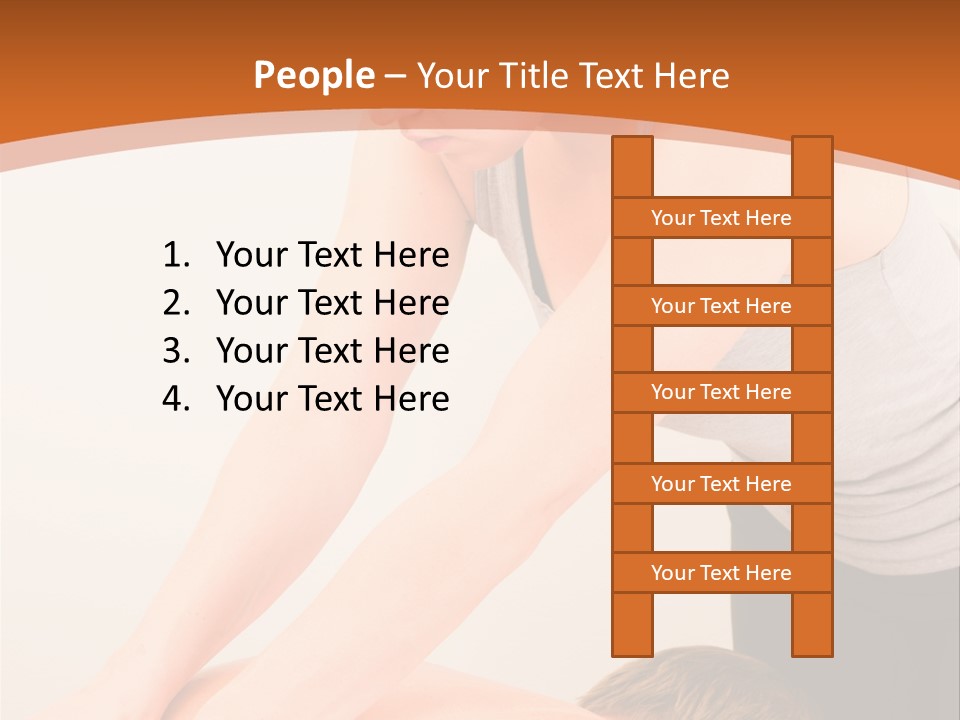 People – Your Title Text Here

1. Your Text Here
2. Your Text Here
3. Your Text Here
4. Your Text Here

Your Text Here

Your Text Here

Your Text Here

Your Text Here

Your Text Here